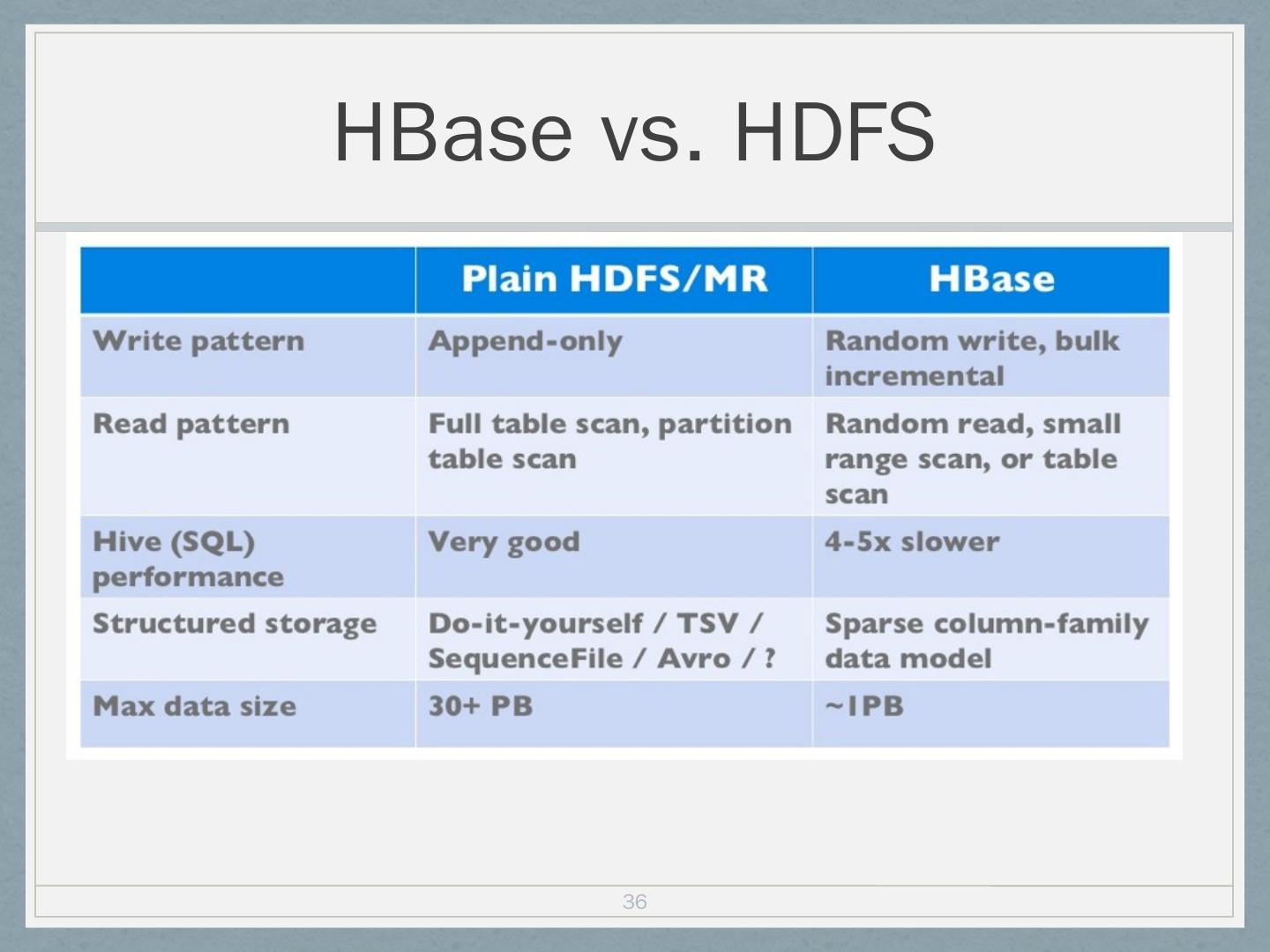 HBase vs. HDFS

| | Plain HDFS/MR | HBase |
|---|---|---|
| Write pattern | Append-only | Random write, bulk incremental |
| Read pattern | Full table scan, partition table scan | Random read, small range scan, or table scan |
| Hive (SQL) performance | Very good | 4-5x slower |
| Structured storage | Do-it-yourself / TSV / SequenceFile / Avro / ? | Sparse column-family data model |
| Max data size | 30+ PB | ~1PB |

36